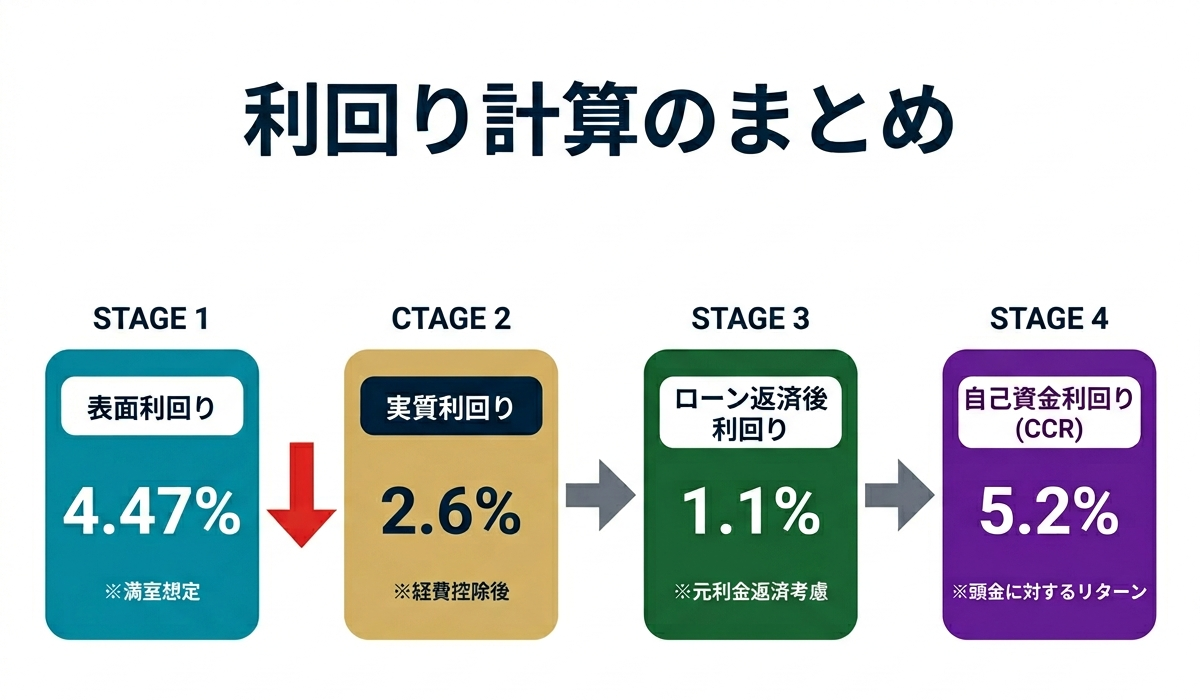 利回り計算のまとめ

STAGE 1

表面利回り

4.47%

※満室想定

CTAGE 2

実質利回り

2.6%

※経費控除後

STAGE 3

ローン返済後利回り

1.1%

※元利金返済考慮

STAGE 4

自己資金利回り (CCR)

5.2%

※頭金に対するリターン